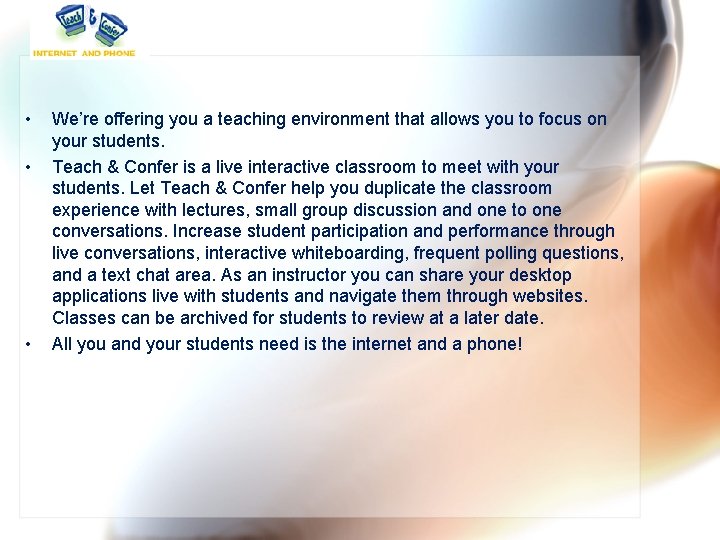 Teach & Confer
INTERNET AND PHONE

• We're offering you a teaching environment that allows you to focus on your students.
• Teach & Confer is a live interactive classroom to meet with your students. Let Teach & Confer help you duplicate the classroom experience with lectures, small group discussion and one to one conversations. Increase student participation and performance through live conversations, interactive whiteboarding, frequent polling questions, and a text chat area. As an instructor you can share your desktop applications live with students and navigate them through websites. Classes can be archived for students to review at a later date.
• All you and your students need is the internet and a phone!